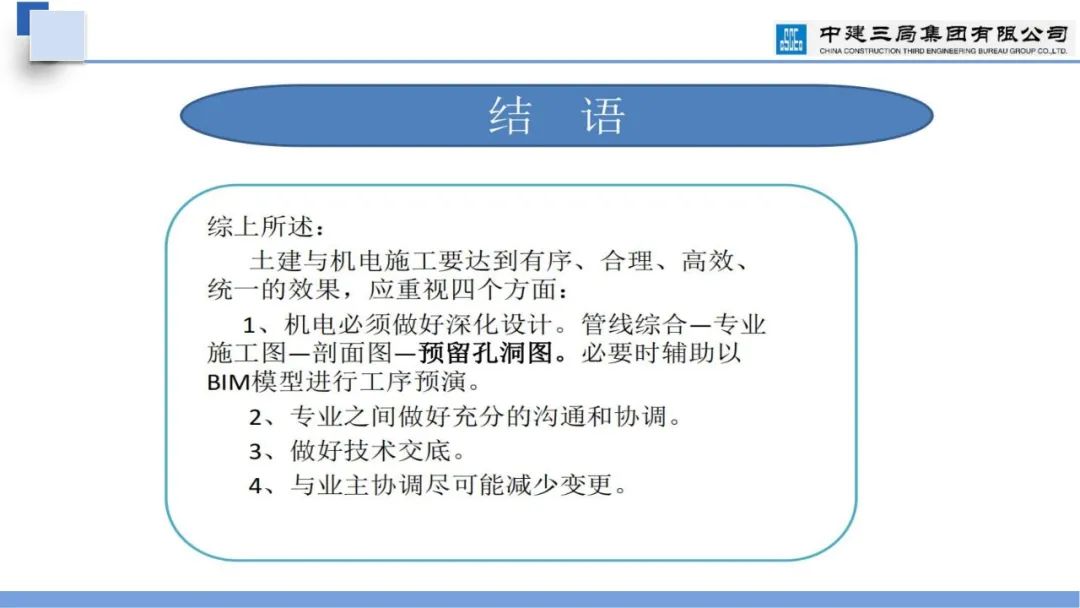 中建三局集团有限公司
CHINA CONSTRUCTION THIRD ENGINEERING BUREAU GROUP CO.,LTD.

结 语

综上所述：

土建与机电施工要达到有序、合理、高效、统一的效果，应重视四个方面：

1、机电必须做好深化设计。管线综合—专业施工图—剖面图—预留孔洞图。必要时辅助以BIM模型进行工序预演。

2、专业之间做好充分的沟通和协调。

3、做好技术交底。

4、与业主协调尽可能减少变更。